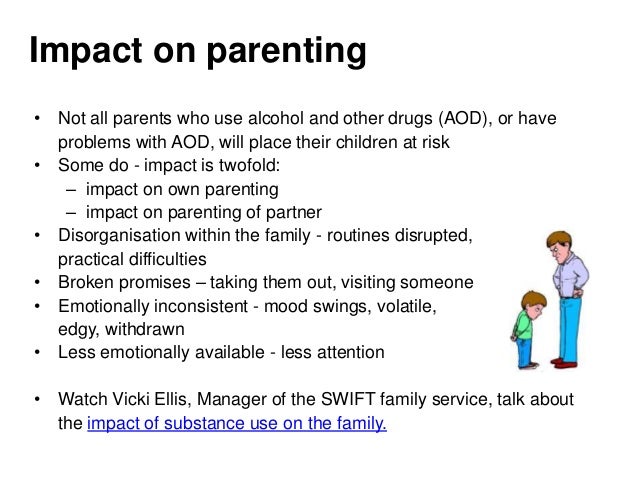 Impact on parenting

• Not all parents who use alcohol and other drugs (AOD), or have problems with AOD, will place their children at risk
• Some do - impact is twofold:
– impact on own parenting
– impact on parenting of partner
• Disorganisation within the family - routines disrupted, practical difficulties
• Broken promises – taking them out, visiting someone
• Emotionally inconsistent - mood swings, volatile, edgy, withdrawn
• Less emotionally available - less attention

• Watch Vicki Ellis, Manager of the SWIFT family service, talk about the impact of substance use on the family.